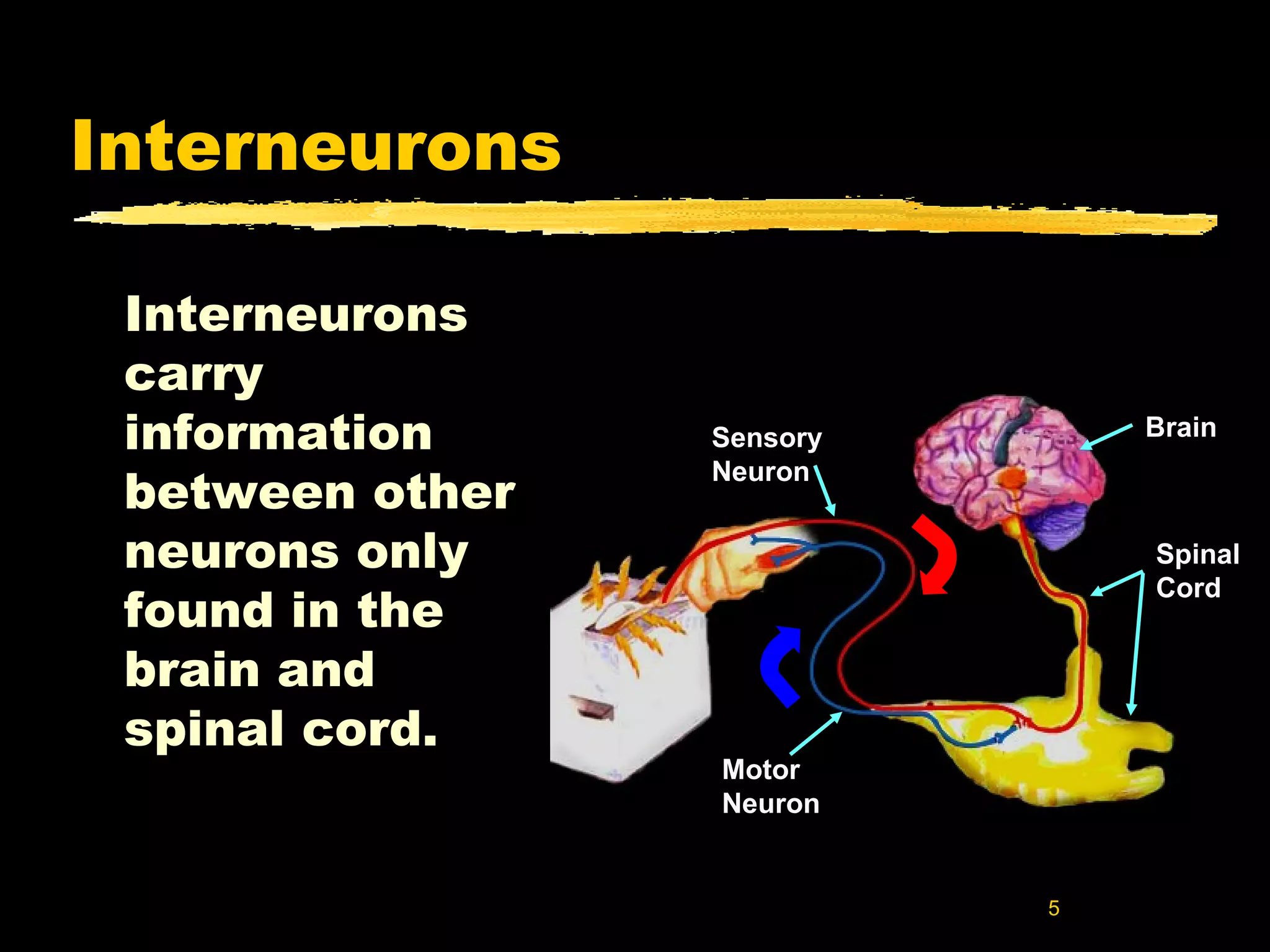 Interneurons

Interneurons carry information between other neurons only found in the brain and spinal cord.

Sensory Neuron

Brain

Spinal Cord

Motor Neuron

5